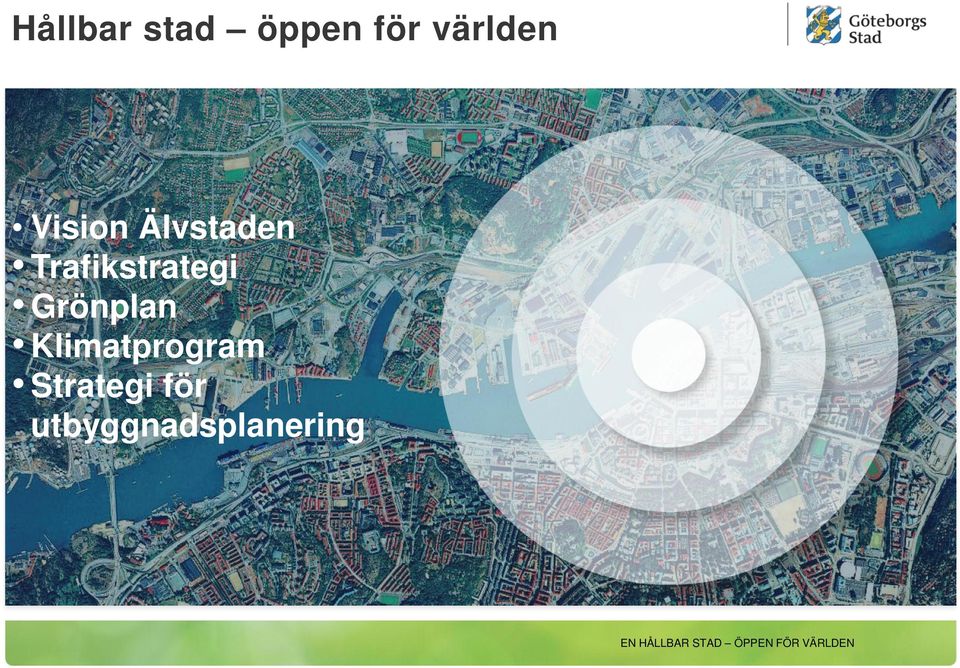 Hållbar stad – öppen för världen

Göteborgs Stad

• Vision Älvstaden
• Trafikstrategi
• Grönplan
• Klimatprogram
• Strategi för utbyggnadsplanering

EN HÅLLBAR STAD – ÖPPEN FÖR VÄRLDEN